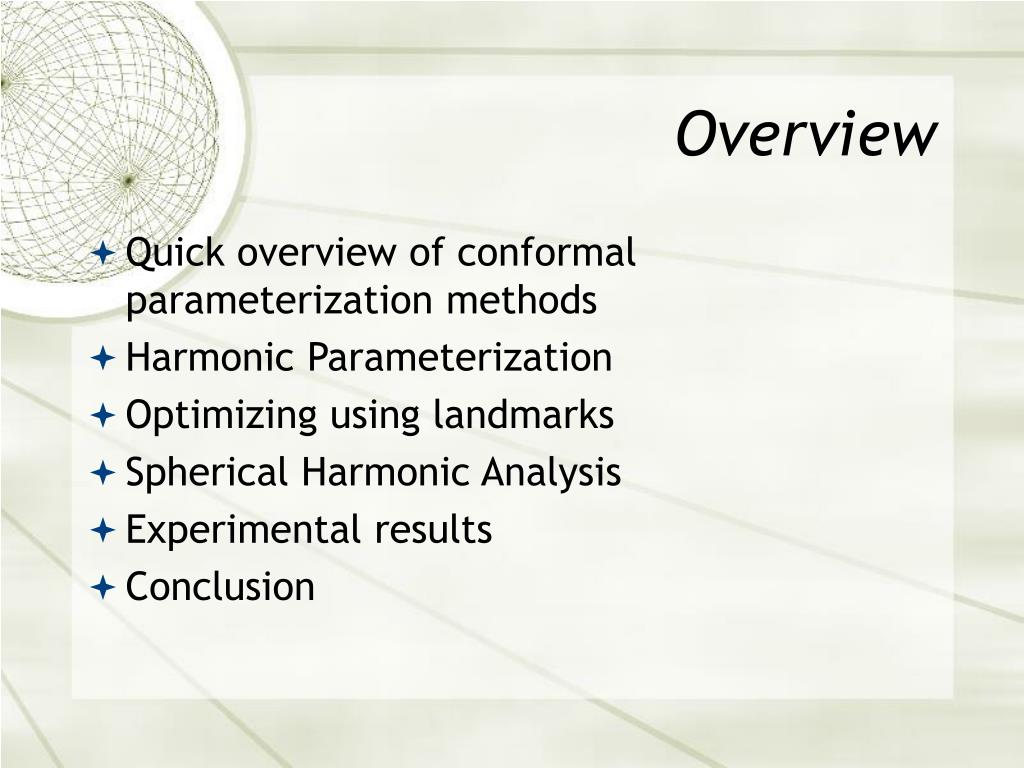 Overview

Quick overview of conformal parameterization methods
Harmonic Parameterization
Optimizing using landmarks
Spherical Harmonic Analysis
Experimental results
Conclusion